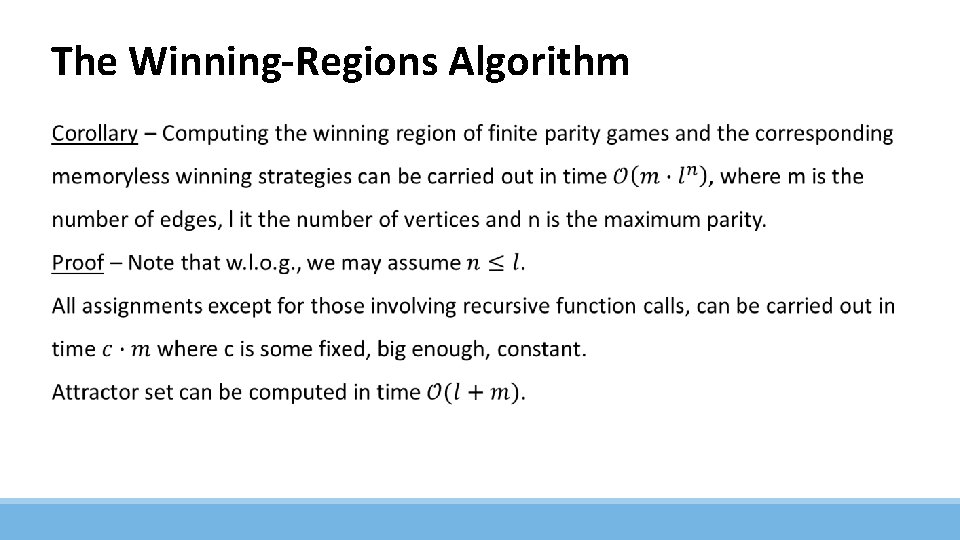 The Winning-Regions Algorithm

Corollary – Computing the winning region of finite parity games and the corresponding memoryless winning strategies can be carried out in time $\mathcal{O}(m \cdot l^n)$, where m is the number of edges, l it the number of vertices and n is the maximum parity.

Proof – Note that w.l.o.g., we may assume $n \leq l$.

All assignments except for those involving recursive function calls, can be carried out in time $c \cdot m$ where c is some fixed, big enough, constant.

Attractor set can be computed in time $\mathcal{O}(l + m)$.